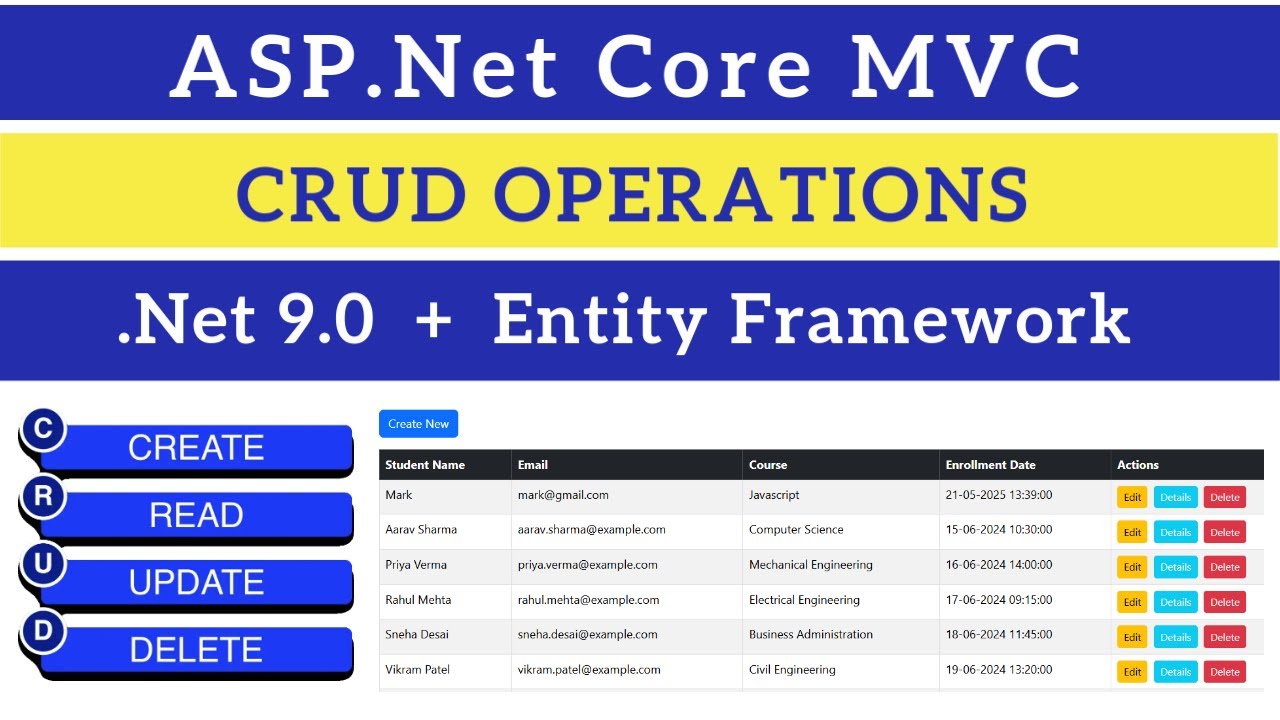 ASP.Net Core MVC

CRUD OPERATIONS

.Net 9.0 + Entity Framework

C CREATE
R READ
U UPDATE
D DELETE

Create New

| Student Name | Email | Course | Enrollment Date | Actions |
|---|---|---|---|---|
| Mark | mark@gmail.com | Javascript | 21-05-2025 13:39:00 | Edit Details Delete |
| Aarav Sharma | aarav.sharma@example.com | Computer Science | 15-06-2024 10:30:00 | Edit Details Delete |
| Priya Verma | priya.verma@example.com | Mechanical Engineering | 16-06-2024 14:00:00 | Edit Details Delete |
| Rahul Mehta | rahul.mehta@example.com | Electrical Engineering | 17-06-2024 09:15:00 | Edit Details Delete |
| Sneha Desai | sneha.desai@example.com | Business Administration | 18-06-2024 11:45:00 | Edit Details Delete |
| Vikram Patel | vikram.patel@example.com | Civil Engineering | 19-06-2024 13:20:00 | Edit Details Delete |